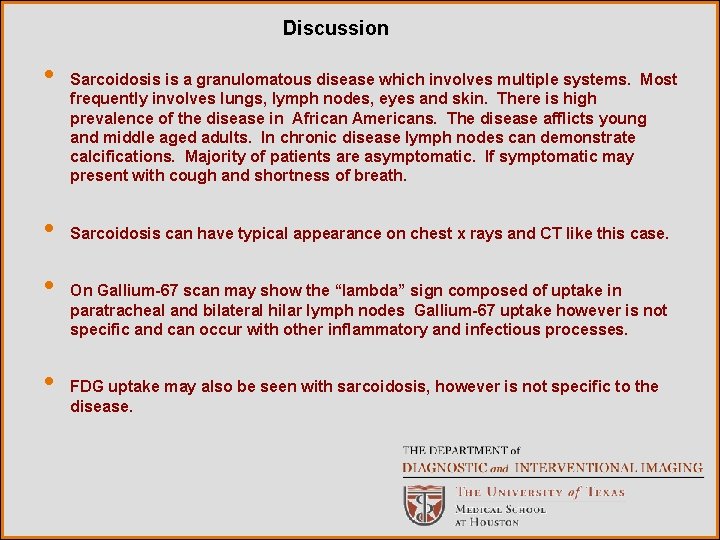 Discussion

• Sarcoidosis is a granulomatous disease which involves multiple systems. Most frequently involves lungs, lymph nodes, eyes and skin. There is high prevalence of the disease in African Americans. The disease afflicts young and middle aged adults. In chronic disease lymph nodes can demonstrate calcifications. Majority of patients are asymptomatic. If symptomatic may present with cough and shortness of breath.

• Sarcoidosis can have typical appearance on chest x rays and CT like this case.

• On Gallium-67 scan may show the “lambda” sign composed of uptake in paratracheal and bilateral hilar lymph nodes Gallium-67 uptake however is not specific and can occur with other inflammatory and infectious processes.

• FDG uptake may also be seen with sarcoidosis, however is not specific to the disease.

THE DEPARTMENT of
DIAGNOSTIC and INTERVENTIONAL IMAGING

THE UNIVERSITY of TEXAS
MEDICAL SCHOOL
AT HOUSTON